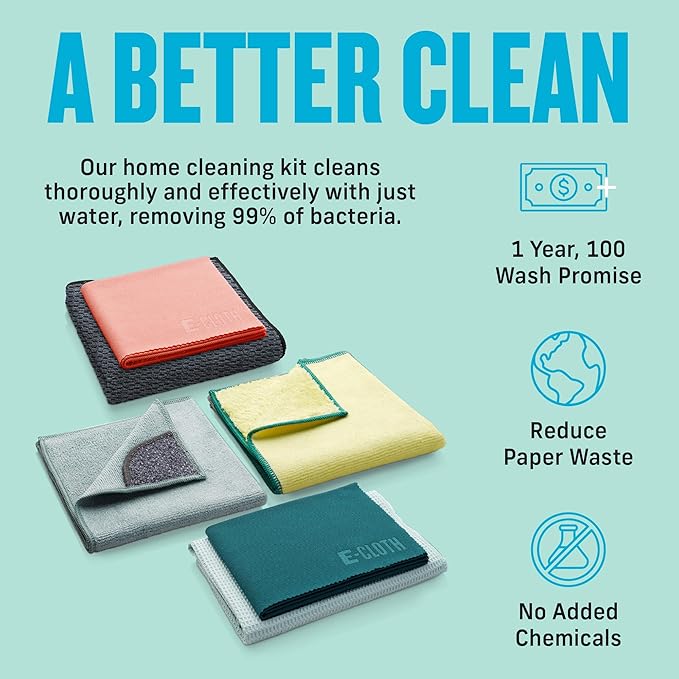 A BETTER CLEAN

Our home cleaning kit cleans thoroughly and effectively with just water, removing 99% of bacteria.

E-CLOTH

E-CLOTH

1 Year, 100 Wash Promise

Reduce Paper Waste

No Added Chemicals